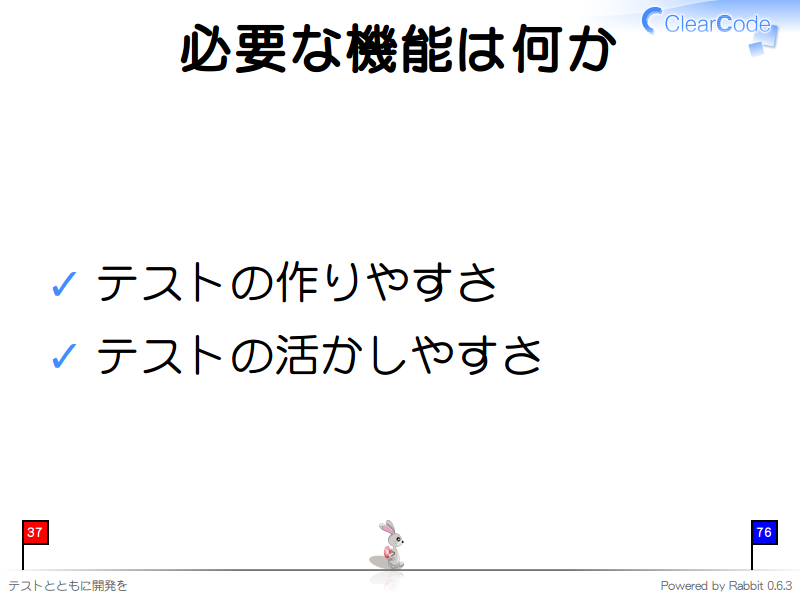 必要な機能は何か

ClearCode

✓ テストの作りやすさ
✓ テストの活かしやすさ

37

76

テストとともに開発を

Powered by Rabbit 0.6.3